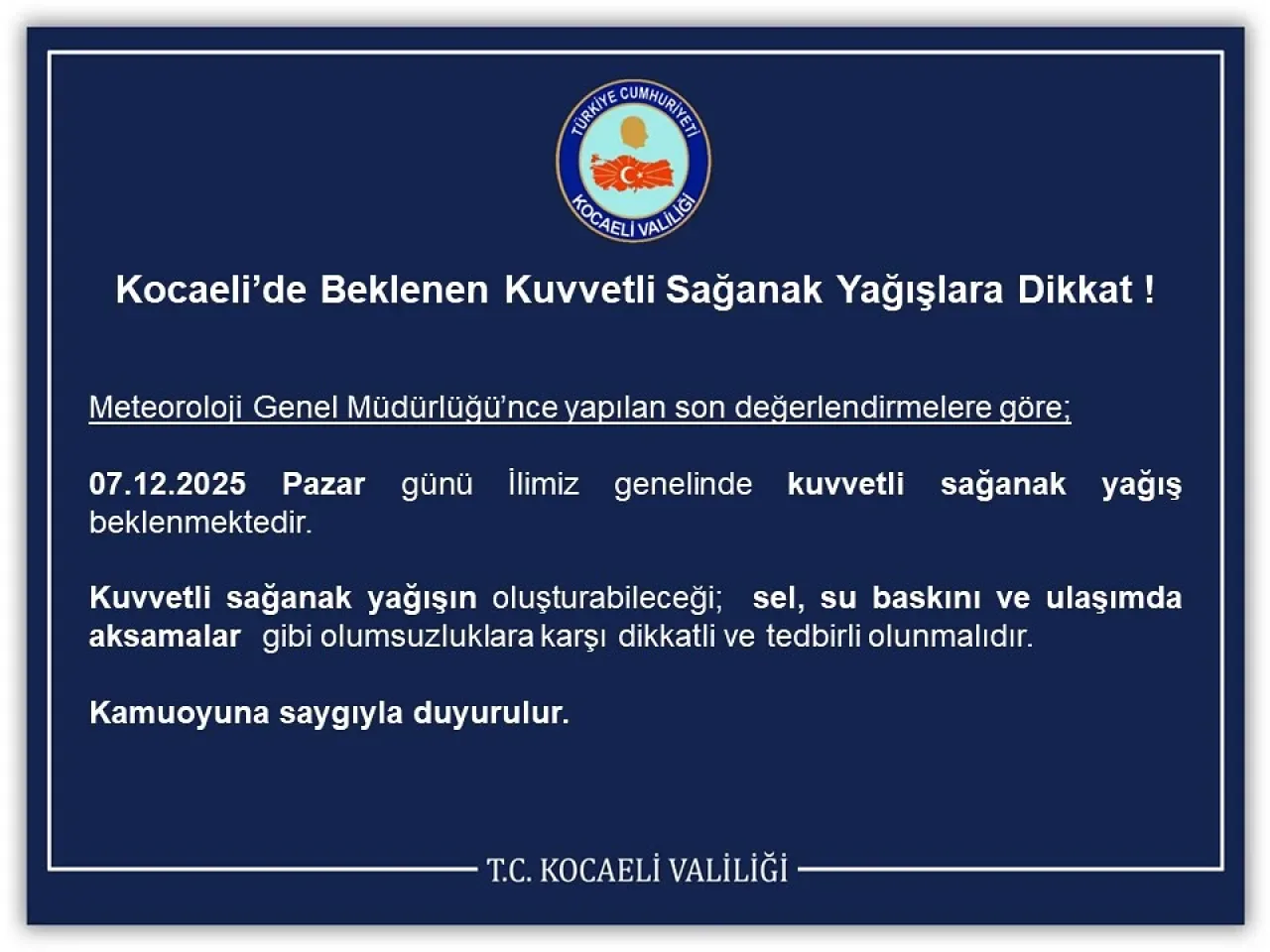 TÜRKİYE CUMHURİYETİ
KOCAELİ VALİLİĞİ

Kocaeli'de Beklenen Kuvvetli Sağanak Yağışlara Dikkat !

Meteoroloji Genel Müdürlüğü'nce yapılan son değerlendirmelere göre;

07.12.2025 Pazar günü İlimiz genelinde kuvvetli sağanak yağış beklenmektedir.

Kuvvetli sağanak yağışın oluşturabileceği; sel, su baskını ve ulaşımda aksamalar gibi olumsuzluklara karşı dikkatli ve tedbirli olunmalıdır.

Kamuoyuna saygıyla duyurulur.

T.C. KOCAELİ VALİLİĞİ